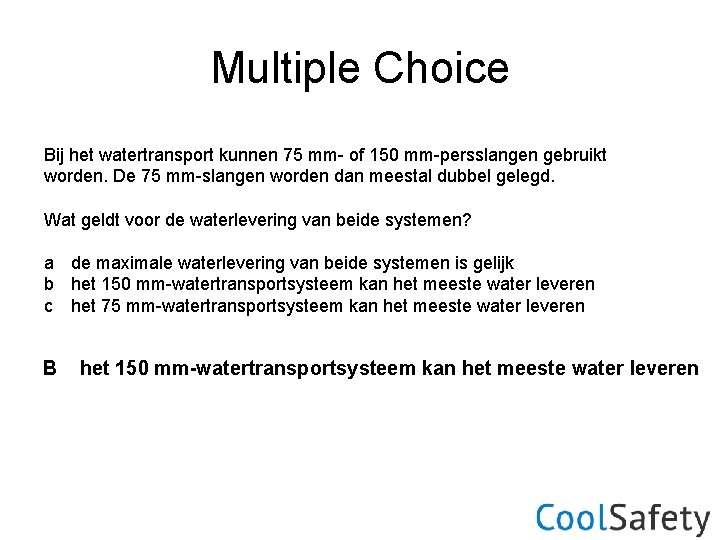 Multiple Choice

Bij het watertransport kunnen 75 mm- of 150 mm-persslangen gebruikt worden. De 75 mm-slangen worden dan meestal dubbel gelegd.

Wat geldt voor de waterlevering van beide systemen?

a de maximale waterlevering van beide systemen is gelijk
b het 150 mm-watertransportsysteem kan het meeste water leveren
c het 75 mm-watertransportsysteem kan het meeste water leveren

B het 150 mm-watertransportsysteem kan het meeste water leveren

CoolSafety